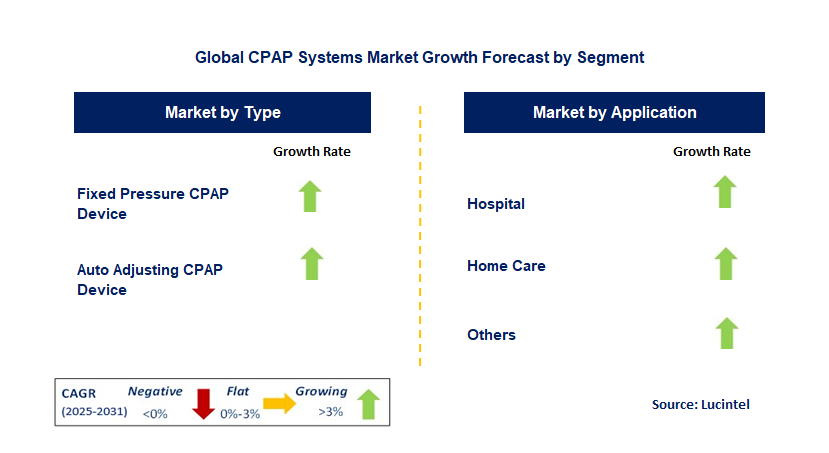 Global CPAP Systems Market Growth Forecast by Segment

Market by Type

Growth Rate

Fixed Pressure CPAP Device

Auto Adjusting CPAP Device

Market by Application

Growth Rate

Hospital

Home Care

Others

CAGR (2025-2031)

Negative <0%

Flat 0%-3%

Growing >3%

Source: Lucintel